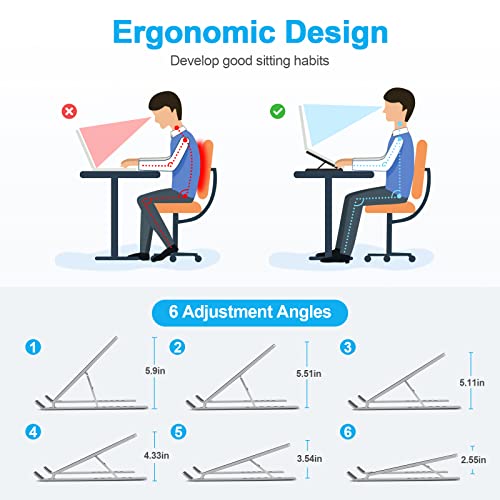 Ergonomic Design

Develop good sitting habits

6 Adjustment Angles

1
5.9in

2
5.51in

3
5.11in

4
4.33in

5
3.54in

6
2.55in